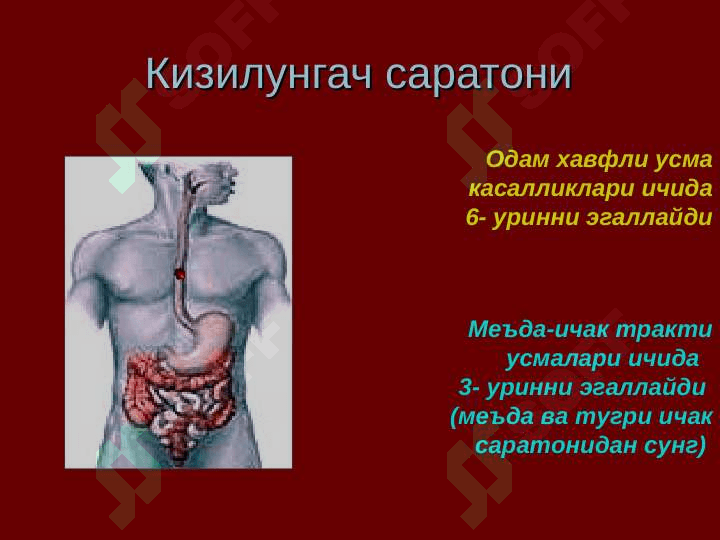 Кизилунгач саратони

Одам хавфли усма касалликлари ичида 6- уринни эгаллайди

Меъда-ичак тракти усмалари ичида 3- уринни эгаллайди (меъда ва тугри ичак саратонидан сунг)